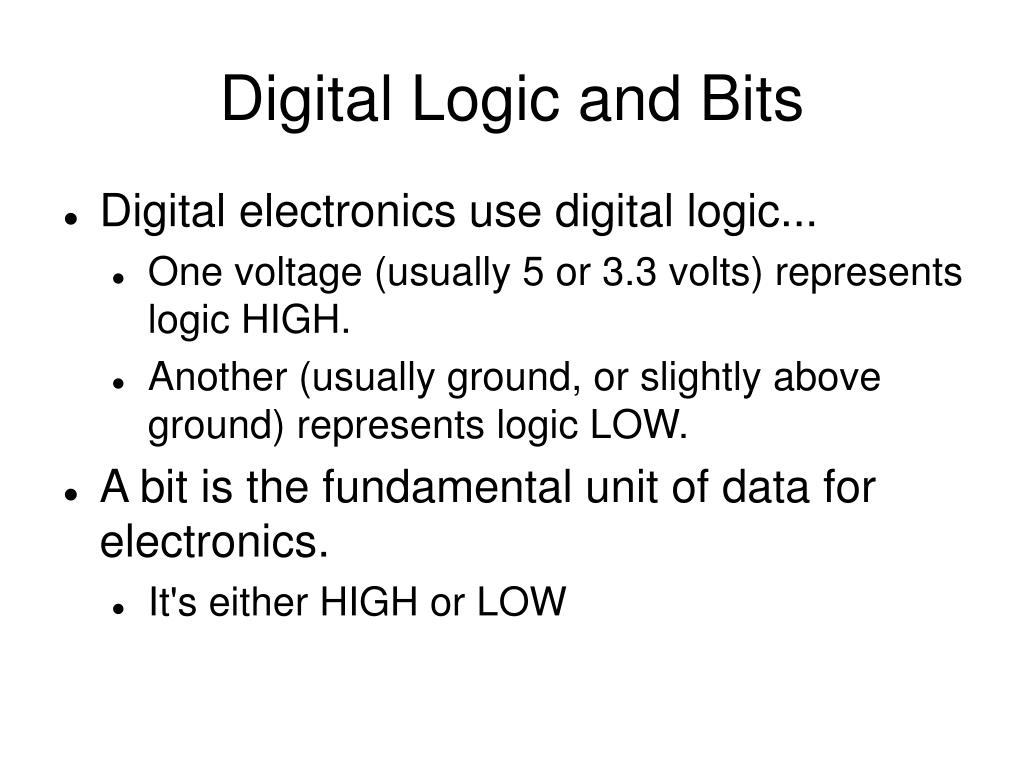 Digital Logic and Bits

- Digital electronics use digital logic...
  - One voltage (usually 5 or 3.3 volts) represents logic HIGH.
  - Another (usually ground, or slightly above ground) represents logic LOW.
- A bit is the fundamental unit of data for electronics.
  - It's either HIGH or LOW